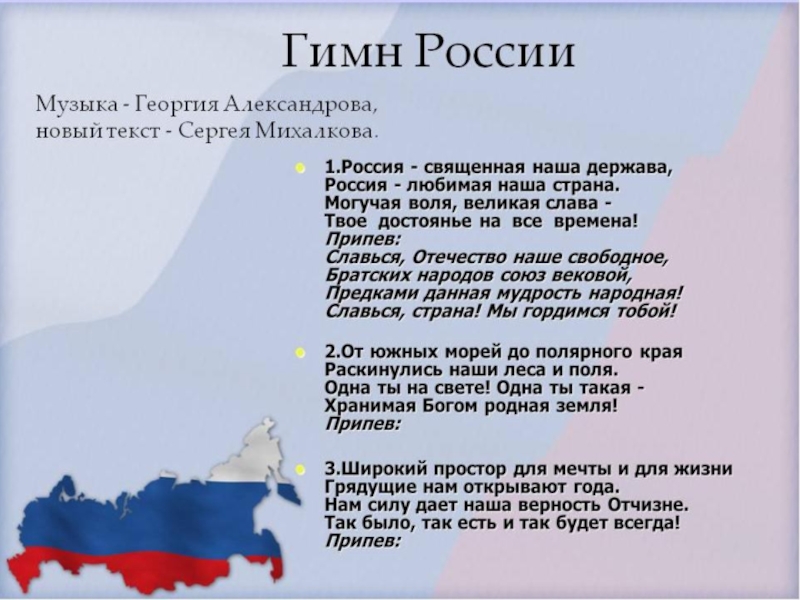 Гимн России

Музыка - Георгия Александрова, новый текст - Сергея Михалкова.

1.Россия - священная наша держава,
Россия - любимая наша страна.
Могучая воля, великая слава -
Твое достоянье на все времена!
Припев:
Славься, Отечество наше свободное,
Братских народов союз вековой,
Предками данная мудрость народная!
Славься, страна! Мы гордимся тобой!

2.От южных морей до полярного края
Раскинулись наши леса и поля.
Одна ты на свете! Одна ты такая -
Хранимая Богом родная земля!
Припев:

3.Широкий простор для мечты и для жизни
Грядущие нам открывают года.
Нам силу дает наша верность Отчизне.
Так было, так есть и так будет всегда!
Припев: